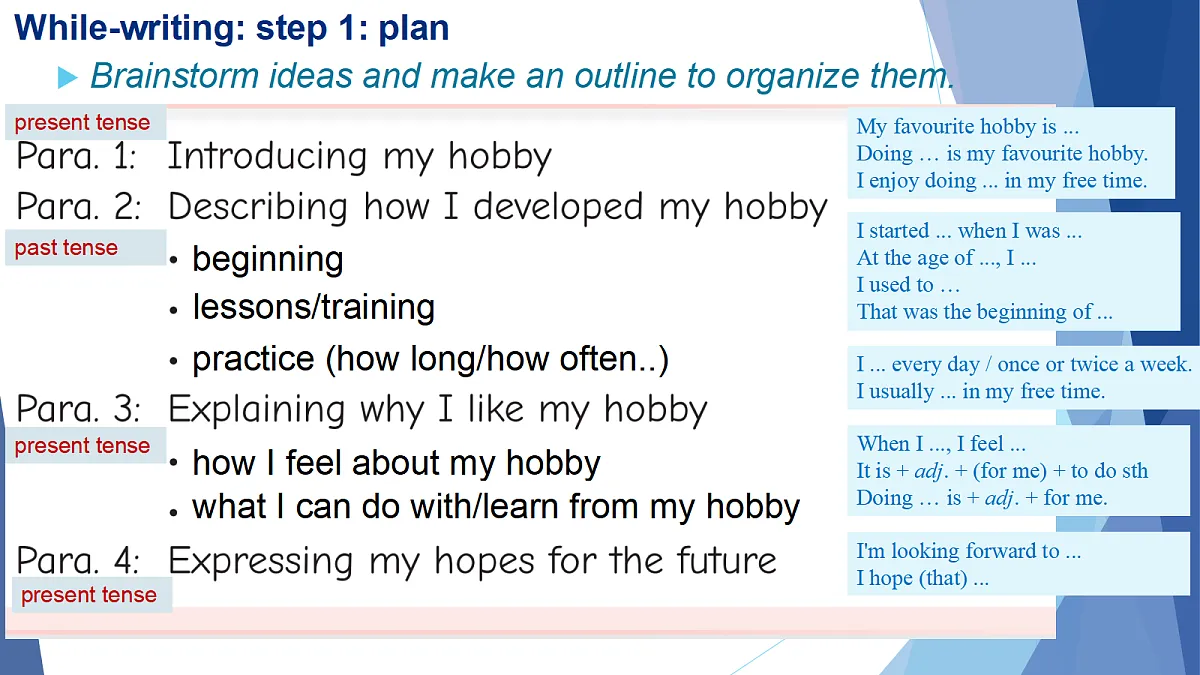 While-writing: step 1: plan

▶ Brainstorm ideas and make an outline to organize them.

present tense

Para. 1: Introducing my hobby

Para. 2: Describing how I developed my hobby

past tense

• beginning
• lessons/training
• practice (how long/how often..)

Para. 3: Explaining why I like my hobby

present tense

• how I feel about my hobby
• what I can do with/learn from my hobby

Para. 4: Expressing my hopes for the future

present tense

My favourite hobby is ...
Doing … is my favourite hobby.
I enjoy doing ... in my free time.

I started ... when I was ...
At the age of ..., I ...
I used to …
That was the beginning of ...

I ... every day / once or twice a week.
I usually ... in my free time.

When I ..., I feel ...
It is + adj. + (for me) + to do sth
Doing … is + adj. + for me.

I'm looking forward to ...
I hope (that) ...